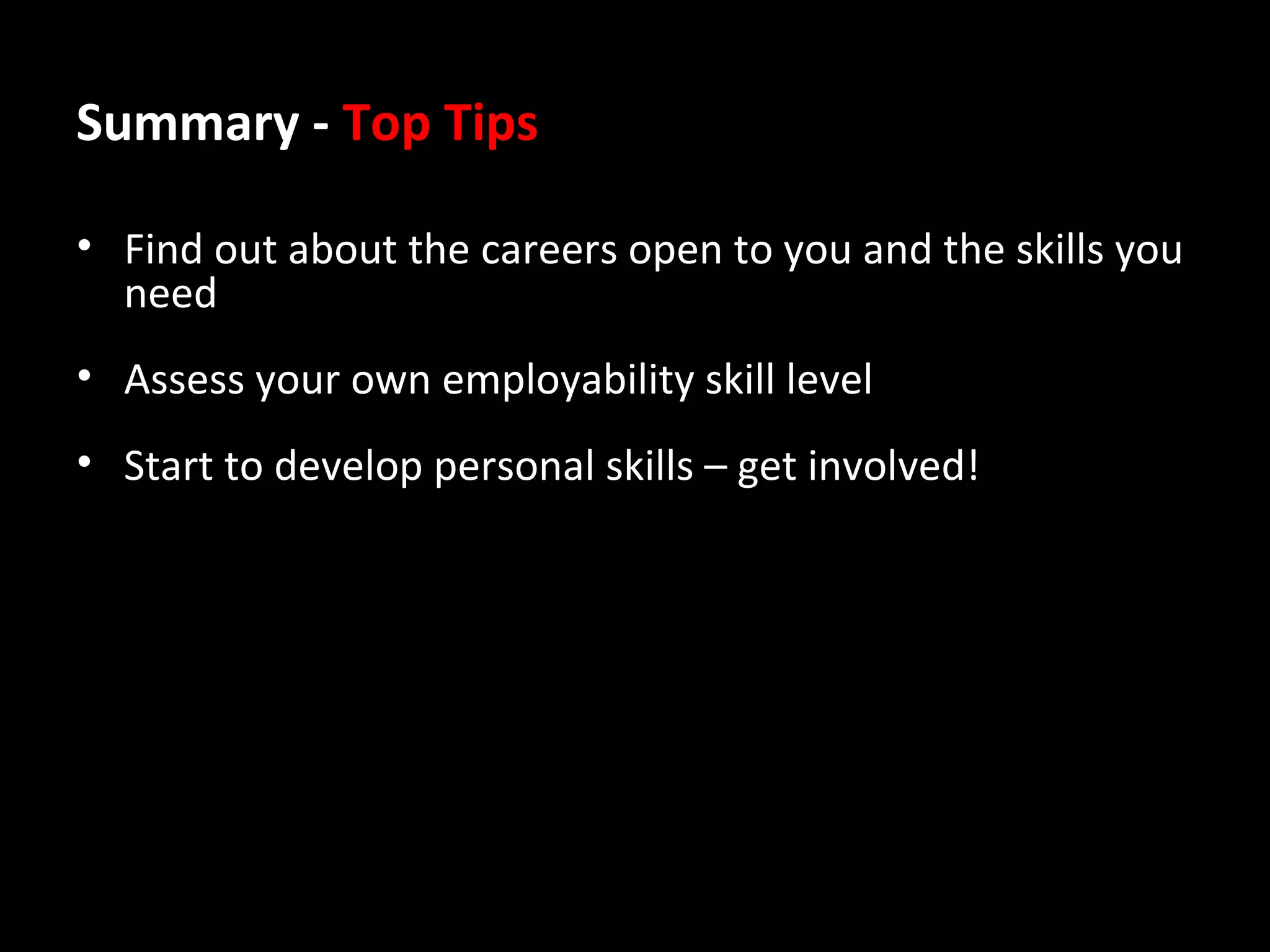 Summary - Top Tips

• Find out about the careers open to you and the skills you need

• Assess your own employability skill level

• Start to develop personal skills – get involved!